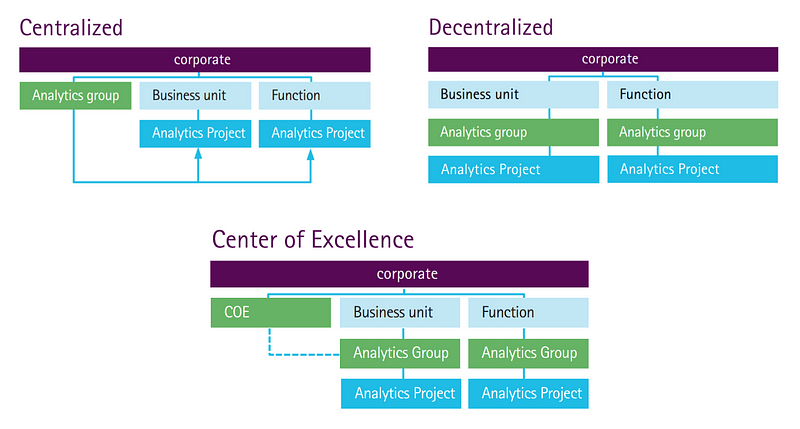 Centralized

corporate

Analytics group

Business unit

Function

Analytics Project

Analytics Project

Decentralized

corporate

Business unit

Function

Analytics group

Analytics group

Analytics Project

Analytics Project

Center of Excellence

corporate

COE

Business unit

Function

Analytics Group

Analytics Group

Analytics Project

Analytics Project